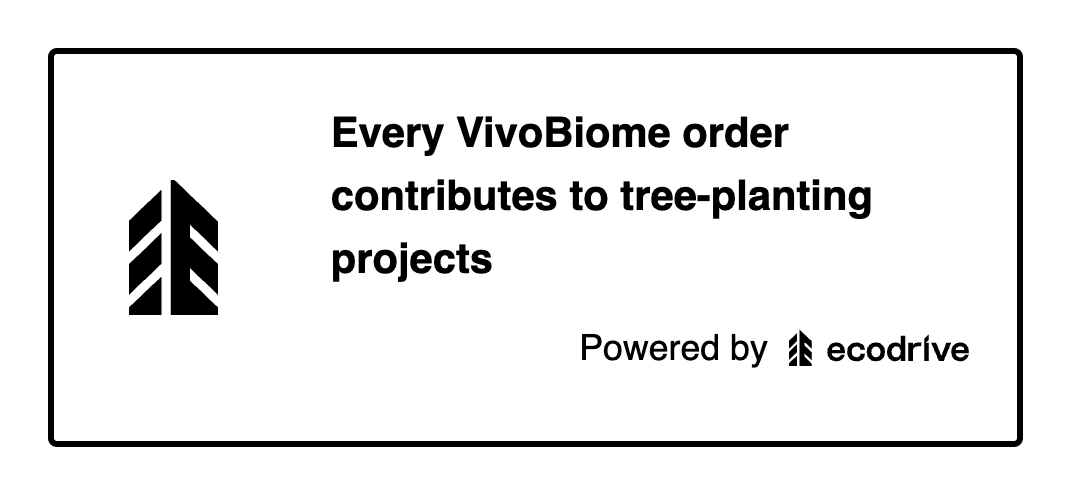 Every VivoBiome order contributes to tree-planting projects

Powered by ecodrive